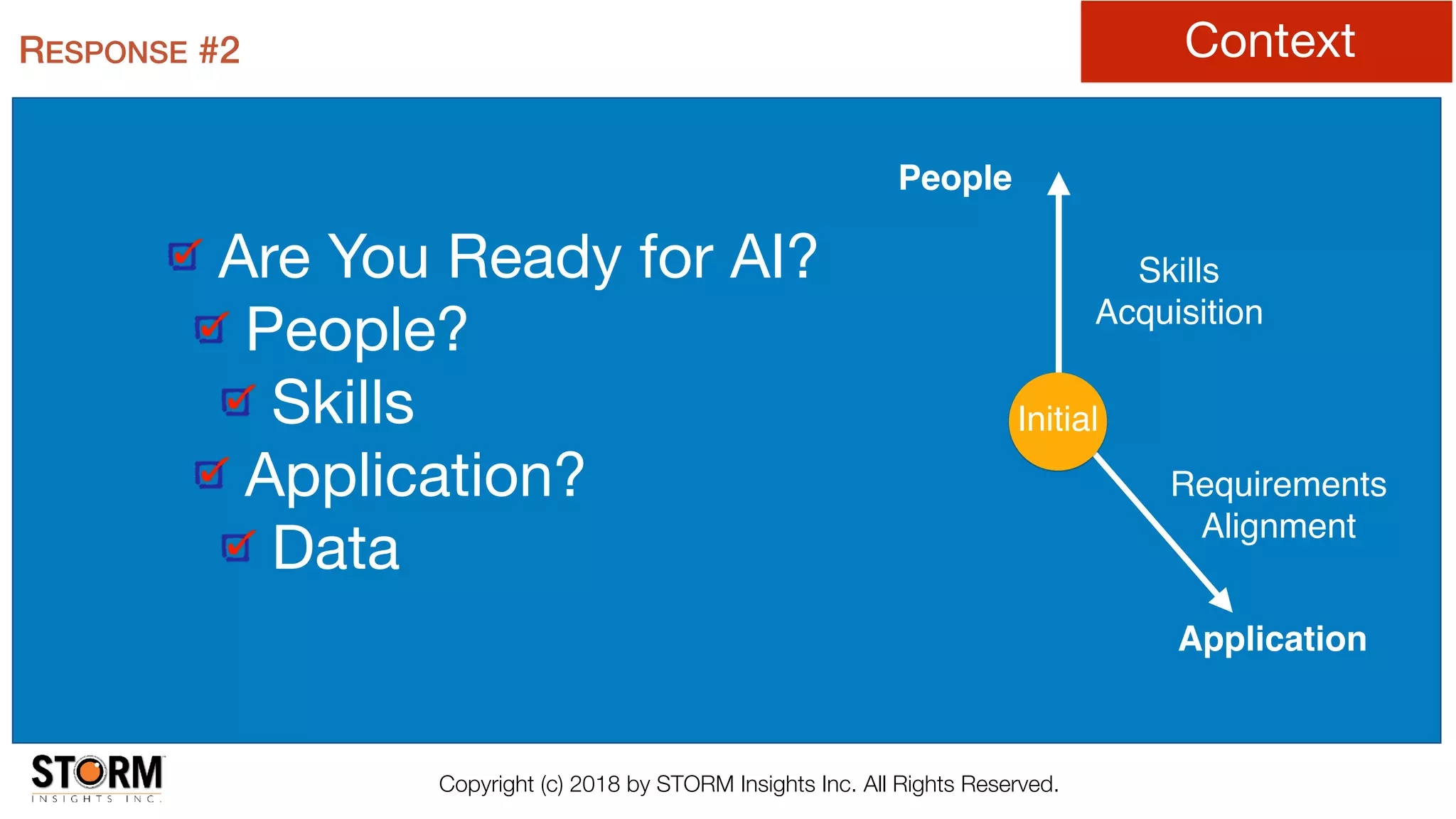 RESPONSE #2

Context

Are You Ready for AI?
People?
Skills
Application?
Data

People

Skills Acquisition

Initial

Requirements Alignment

Application

STORM INSIGHTS INC.

Copyright (c) 2018 by STORM Insights Inc. All Rights Reserved.